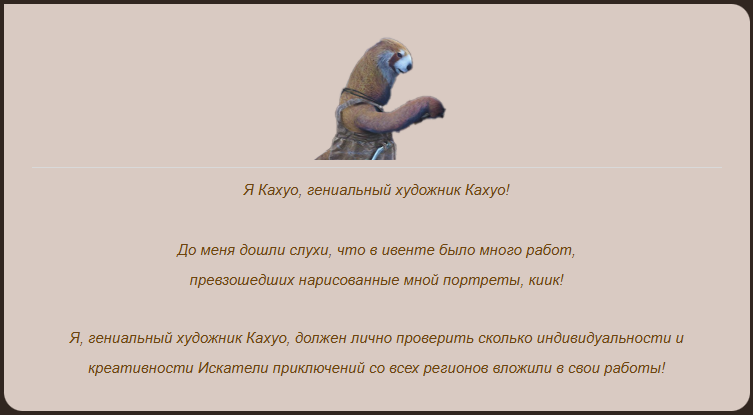 Я Кахуо, гениальный художник Кахуо!

До меня дошли слухи, что в ивенте было много работ, превзошедших нарисованные мной портреты, киик!

Я, гениальный художник Кахуо, должен лично проверить сколько индивидуальности и креативности Искатели приключений со всех регионов вложили в свои работы!